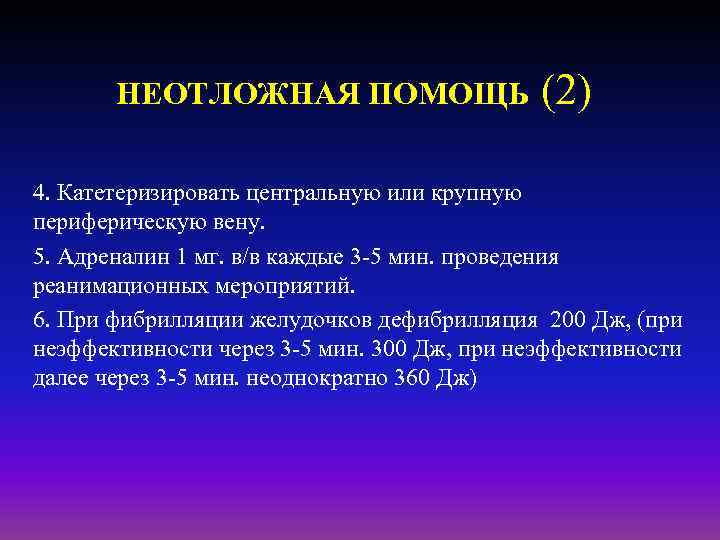 НЕОТЛОЖНАЯ ПОМОЩЬ (2)

4. Катетеризировать центральную или крупную периферическую вену.

5. Адреналин 1 мг. в/в каждые 3-5 мин. проведения реанимационных мероприятий.

6. При фибрилляции желудочков дефибрилляция 200 Дж, (при неэффективности через 3-5 мин. 300 Дж, при неэффективности далее через 3-5 мин. неоднократно 360 Дж)